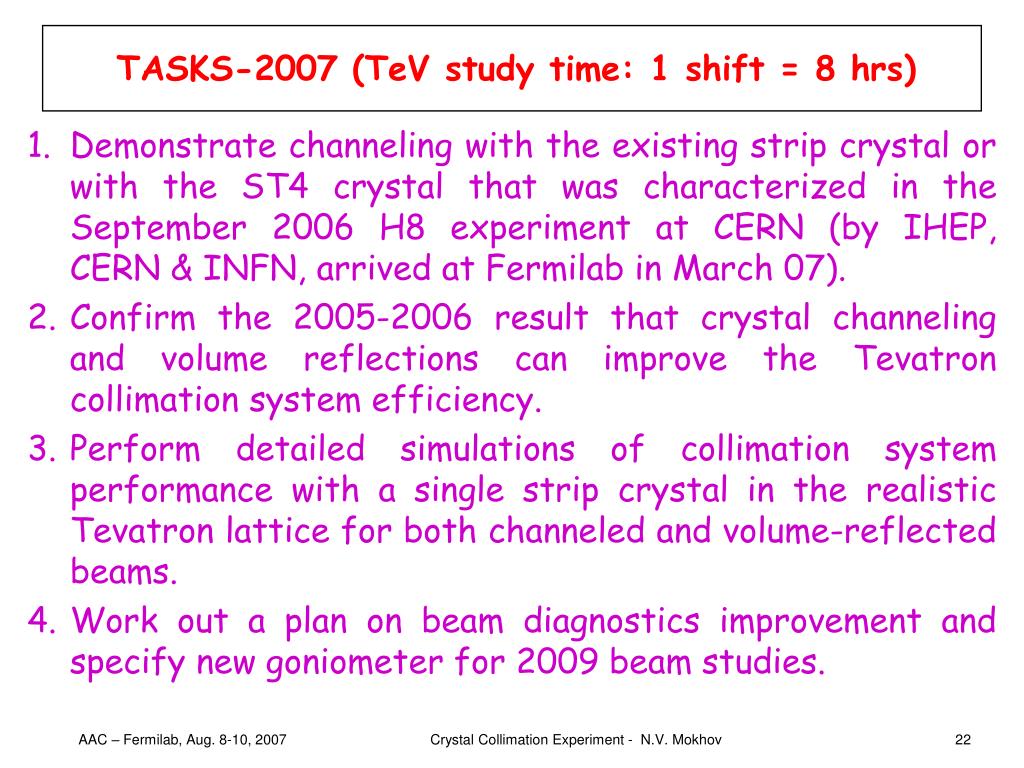 TASKS-2007 (TeV study time: 1 shift = 8 hrs)

1. Demonstrate channeling with the existing strip crystal or with the ST4 crystal that was characterized in the September 2006 H8 experiment at CERN (by IHEP, CERN & INFN, arrived at Fermilab in March 07).
2. Confirm the 2005-2006 result that crystal channeling and volume reflections can improve the Tevatron collimation system efficiency.
3. Perform detailed simulations of collimation system performance with a single strip crystal in the realistic Tevatron lattice for both channeled and volume-reflected beams.
4. Work out a plan on beam diagnostics improvement and specify new goniometer for 2009 beam studies.

AAC – Fermilab, Aug. 8-10, 2007

Crystal Collimation Experiment - N.V. Mokhov

22